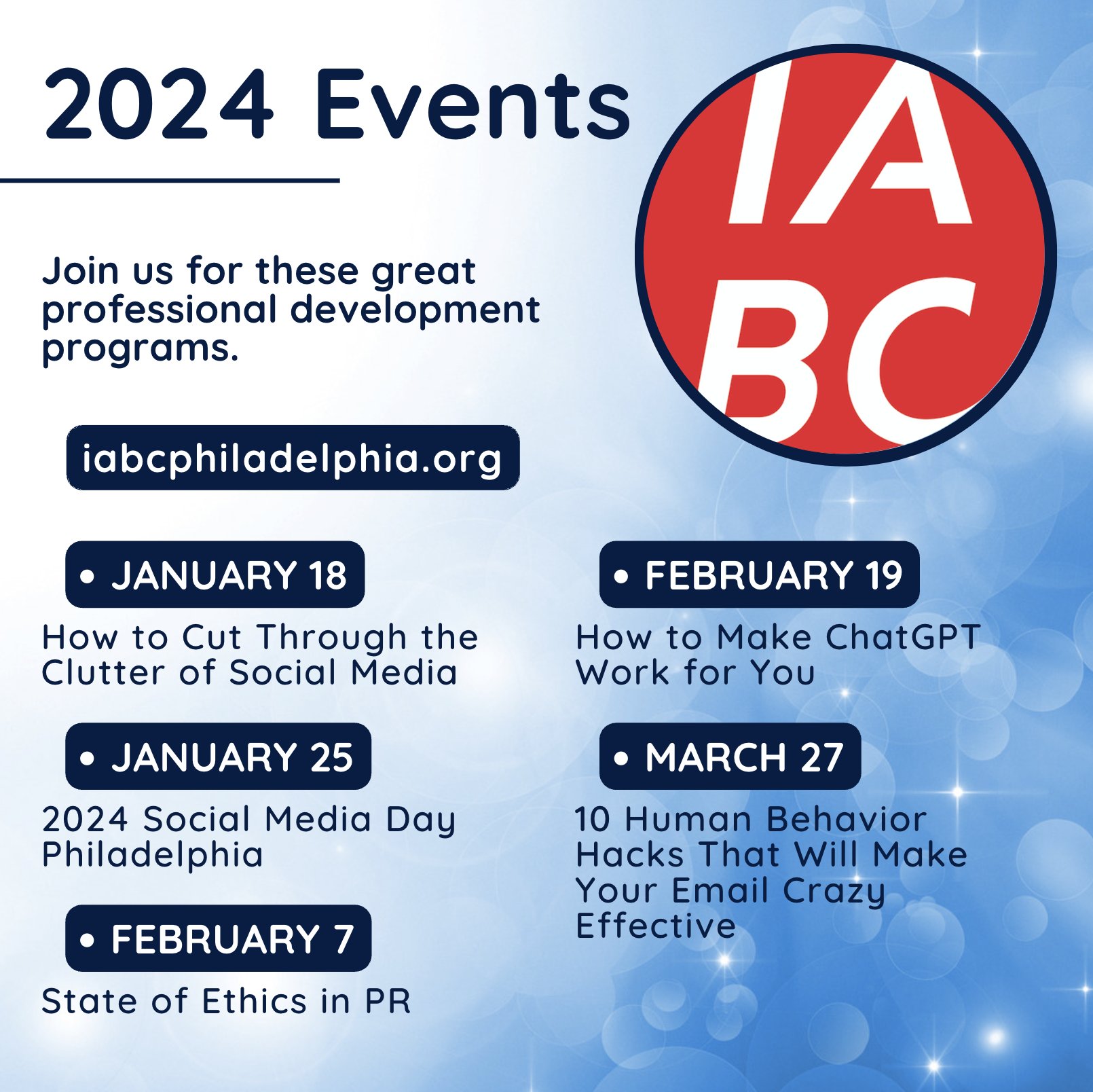 2024 Events

IA
BC

Join us for these great professional development programs.

iabcphiladelphia.org

• JANUARY 18

How to Cut Through the Clutter of Social Media

• JANUARY 25

2024 Social Media Day Philadelphia

• FEBRUARY 7

State of Ethics in PR

• FEBRUARY 19

How to Make ChatGPT Work for You

• MARCH 27

10 Human Behavior Hacks That Will Make Your Email Crazy Effective